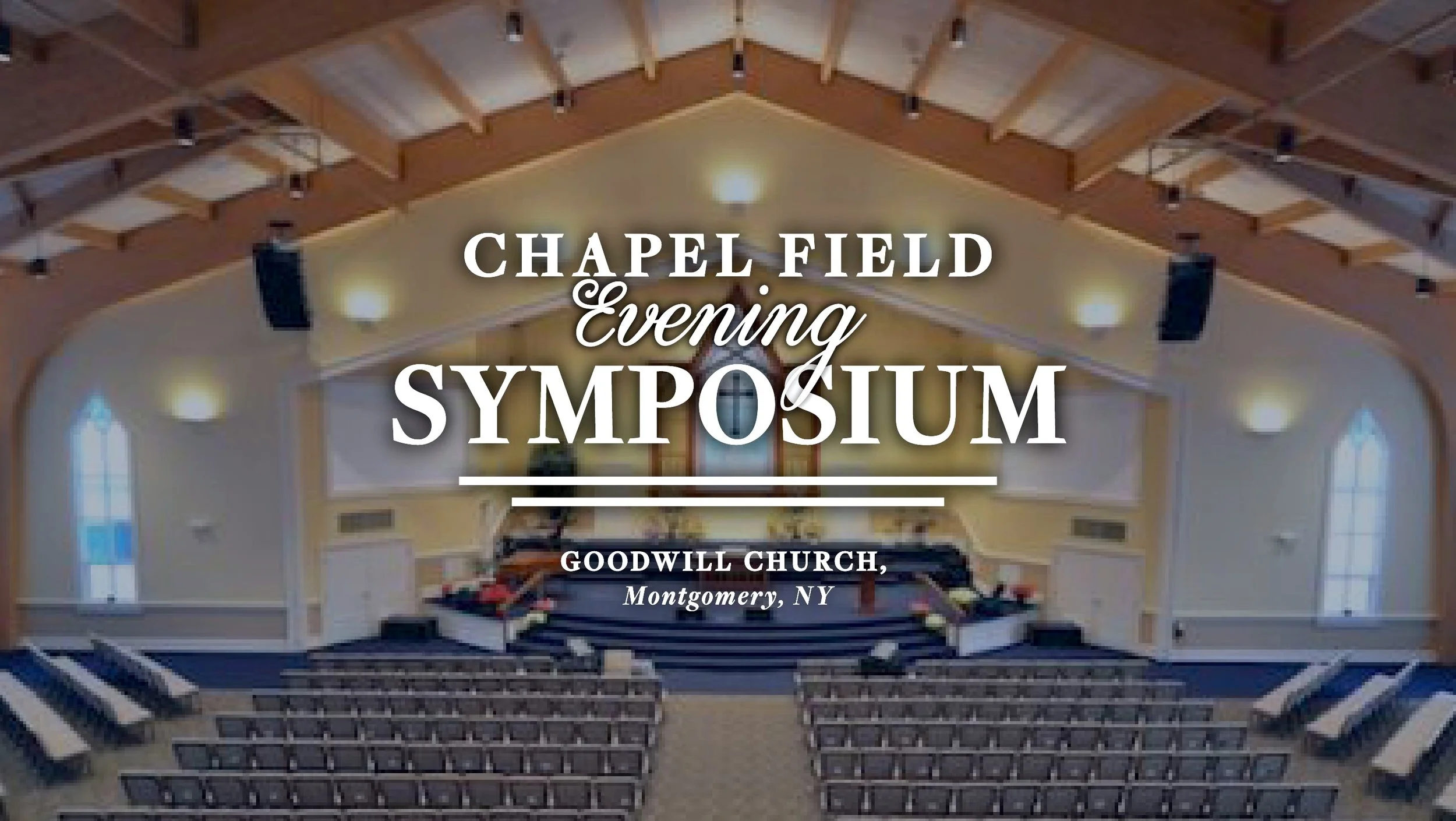 CHAPEL FIELD
Evening
SYMPOSIUM

GOODWILL CHURCH,
Montgomery, NY